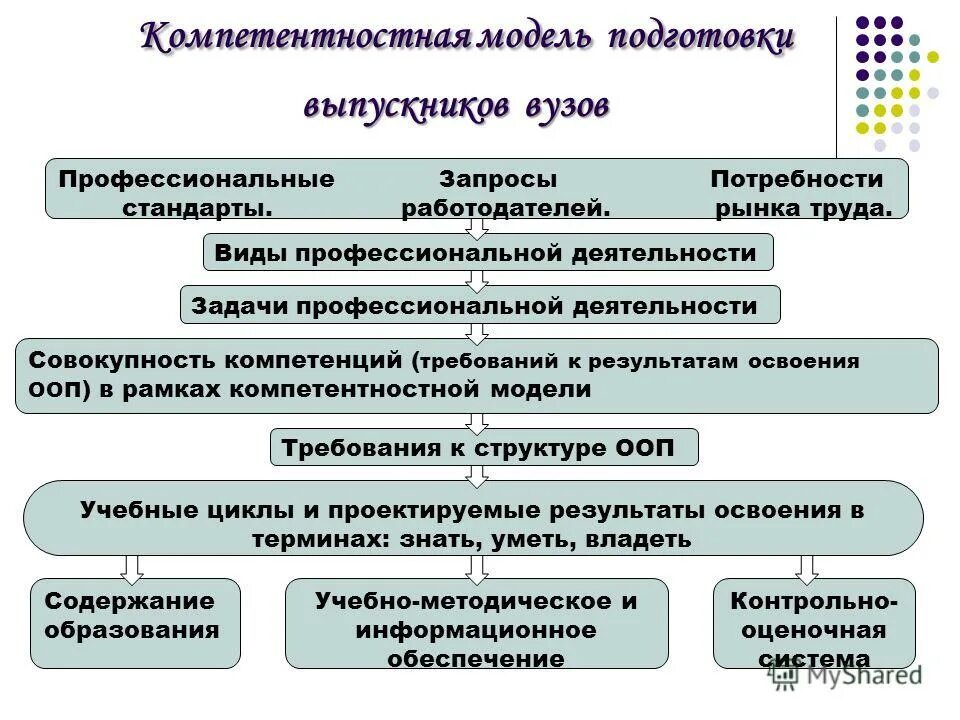 Компетентностная модель подготовки выпускников вузов

Профессиональные стандарты.

Запросы работодателей.

Потребности рынка труда.

Виды профессиональной деятельности

Задачи профессиональной деятельности

Совокупность компетенций (требований к результатам освоения ООП) в рамках компетентностной модели

Требования к структуре ООП

Учебные циклы и проектируемые результаты освоения в терминах: знать, уметь, владеть

Содержание образования

Учебно-методическое и информационное обеспечение

Контрольно-оценочная система

MyShared